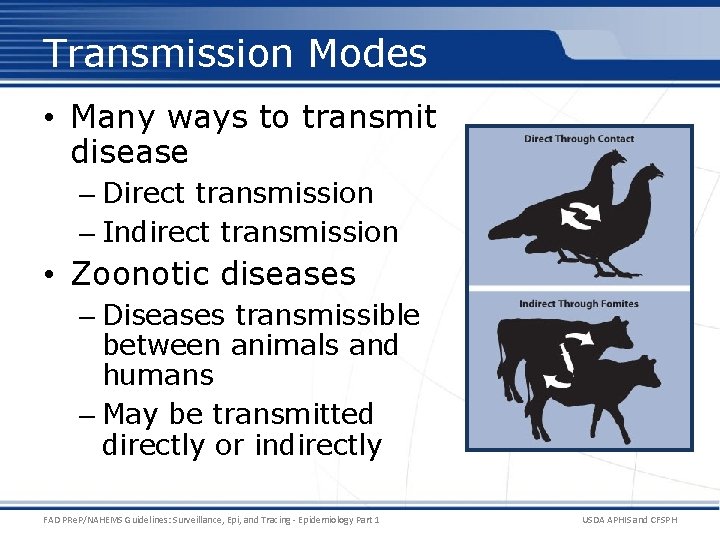 Transmission Modes

• Many ways to transmit disease
– Direct transmission
– Indirect transmission
• Zoonotic diseases
– Diseases transmissible between animals and humans
– May be transmitted directly or indirectly

Direct Through Contact

Indirect Through Fomites

FAD PReP/NAHEMS Guidelines: Surveillance, Epi, and Tracing - Epidemiology Part 1

USDA APHIS and CFSPH